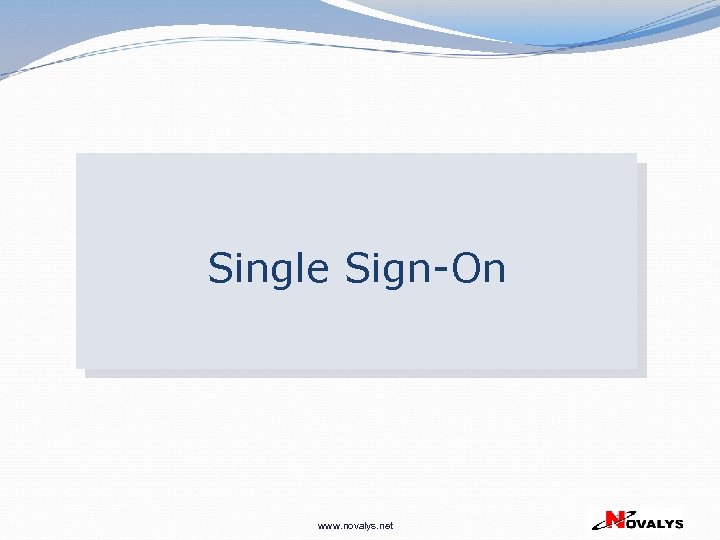 Single Sign-On

www.novalys.net

NOVALYS